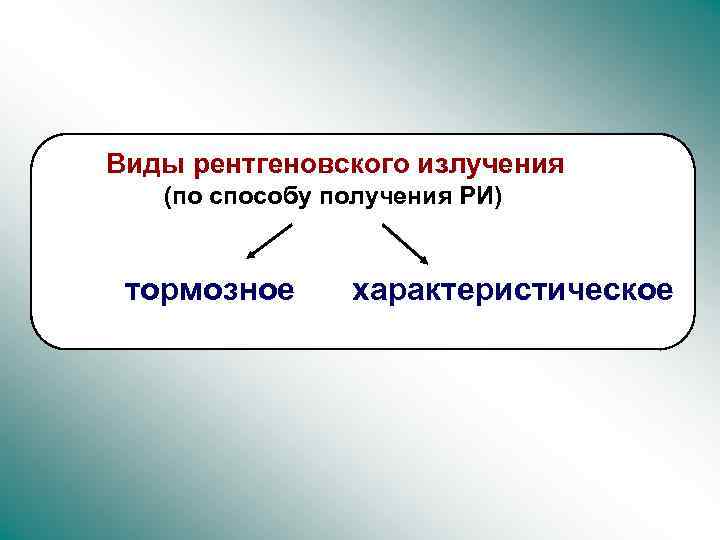 Виды рентгеновского излучения
(по способу получения РИ)

тормозное

характеристическое